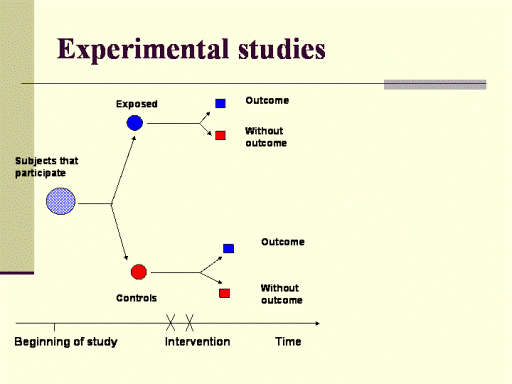 Experimental studies

Exposed

Outcome

Without outcome

Subjects that participate

Outcome

Without outcome

Controls

Beginning of study

Intervention

Time